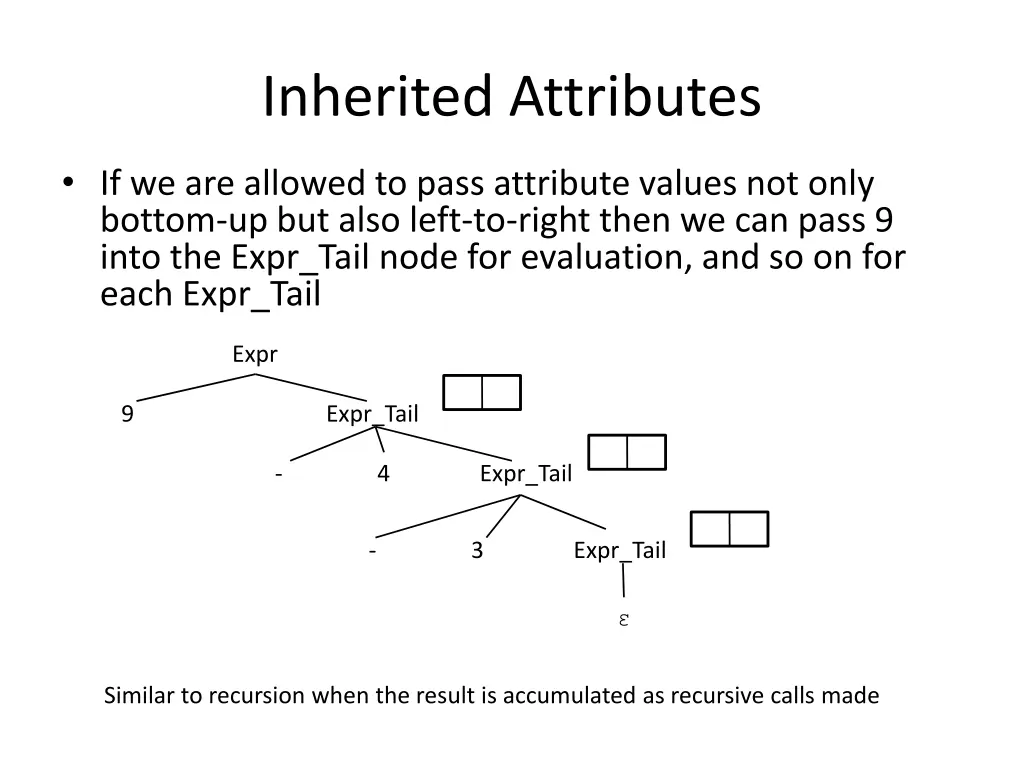 Inherited Attributes

• If we are allowed to pass attribute values not only bottom-up but also left-to-right then we can pass 9 into the Expr_Tail node for evaluation, and so on for each Expr_Tail

Expr

9

Expr_Tail

-

4

Expr_Tail

-

3

Expr_Tail

ε

Similar to recursion when the result is accumulated as recursive calls made